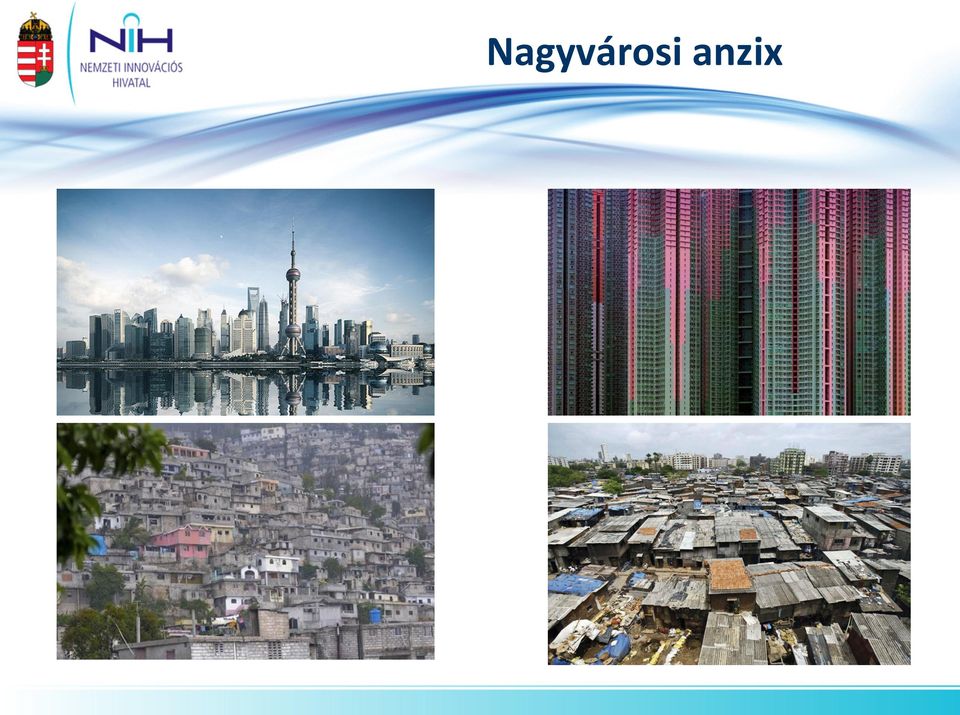 NIH
NEMZETI INNOVÁCIÓS HIVATAL

Nagyvárosi anzix